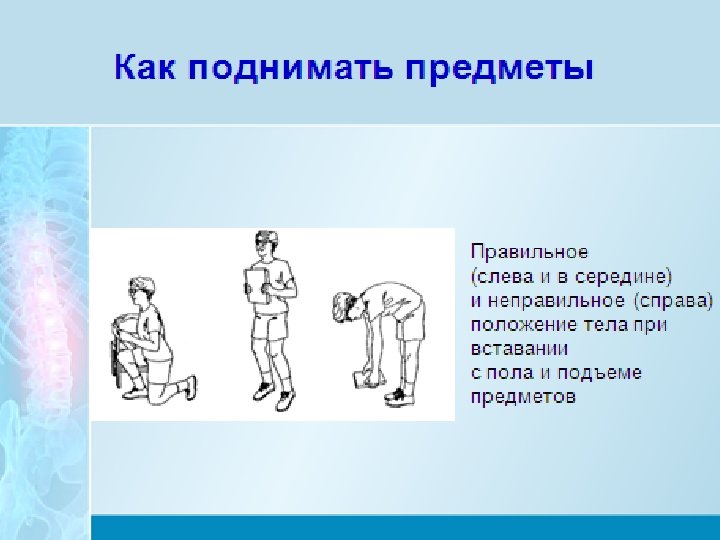 Как поднимать предметы

Правильное (слева и в середине) и неправильное (справа) положение тела при вставании с пола и подъеме предметов